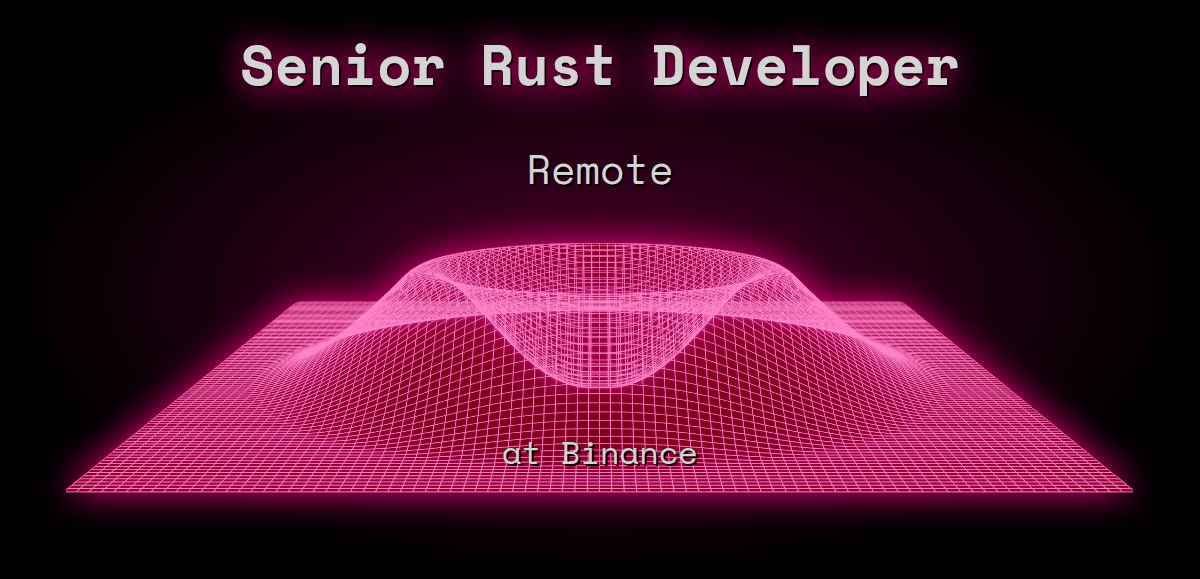 Senior Rust Developer

Remote

at Binance